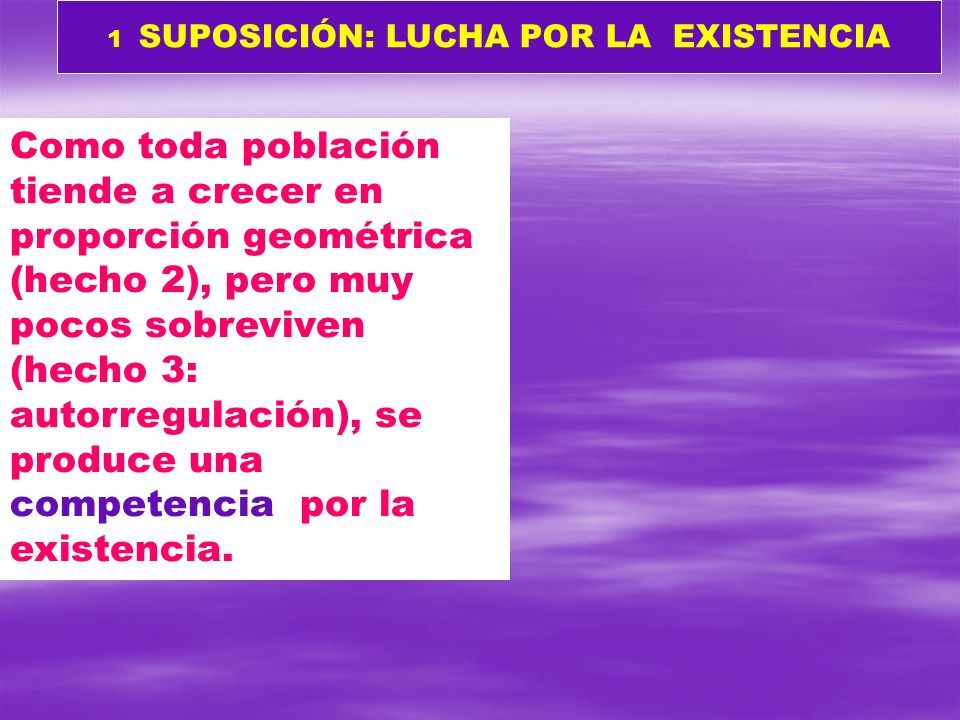 1 SUPOSICIÓN: LUCHA POR LA EXISTENCIA

Como toda población tiende a crecer en proporción geométrica (hecho 2), pero muy pocos sobreviven (hecho 3: autorregulación), se produce una competencia por la existencia.